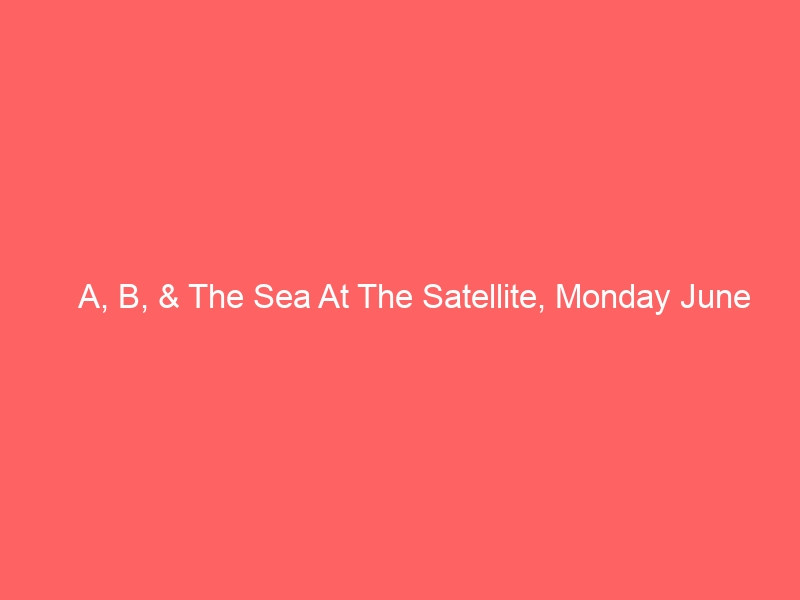 A, B, & The Sea At The Satellite, Monday June